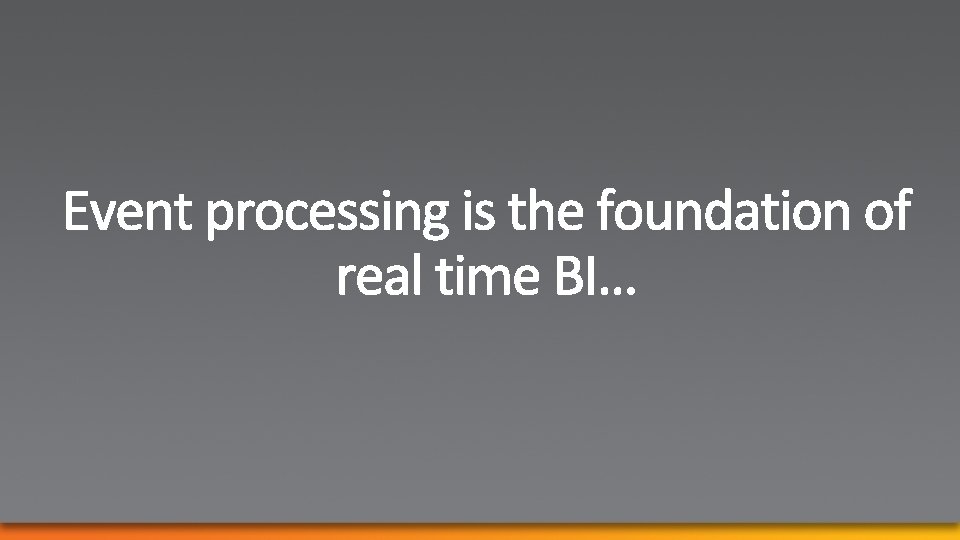 Event processing is the foundation of real time BI…